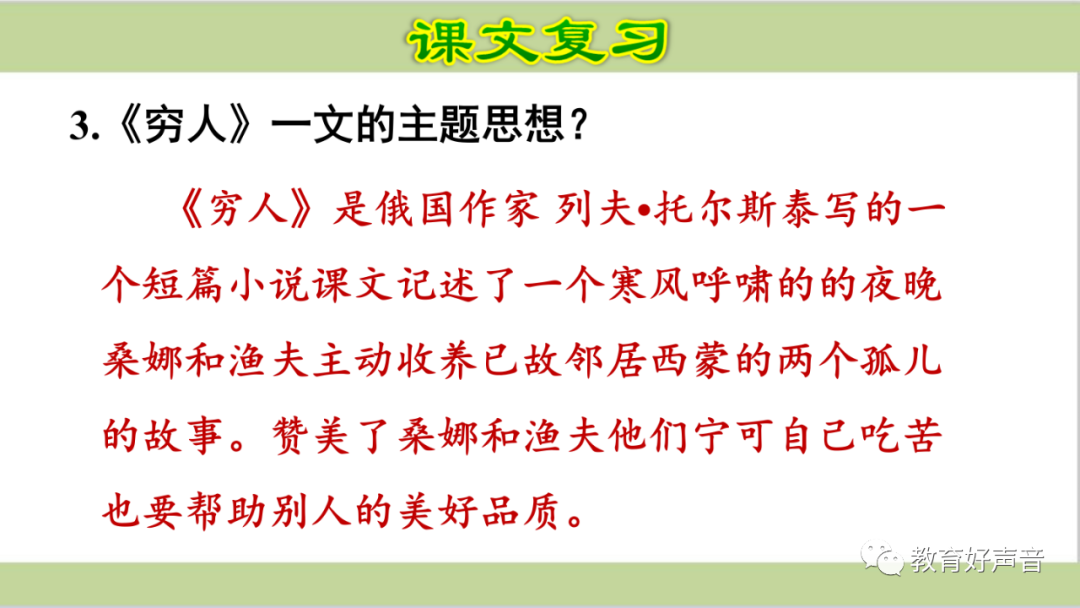 课文复习

3.《穷人》一文的主题思想？

《穷人》是俄国作家 列夫•托尔斯泰写的一个短篇小说课文记述了一个寒风呼啸的的夜晚桑娜和渔夫主动收养已故邻居西蒙的两个孤儿的故事。赞美了桑娜和渔夫他们宁可自己吃苦也要帮助别人的美好品质。

教育好声音